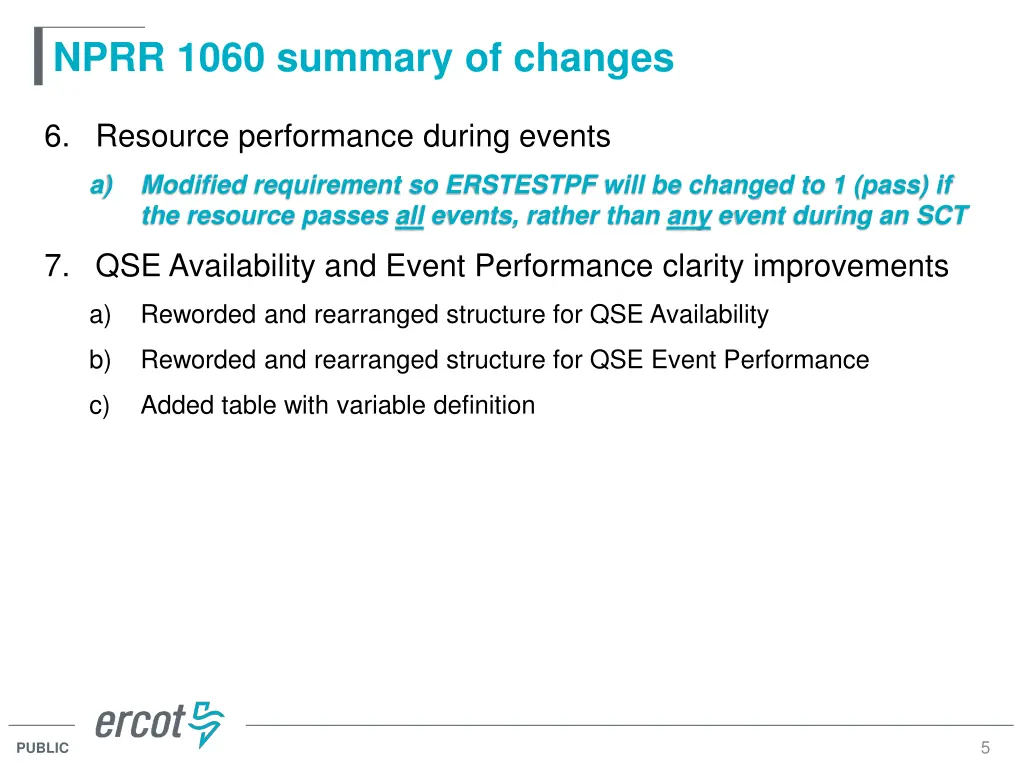 NPRR 1060 summary of changes

6. Resource performance during events

a) Modified requirement so ERSTESTPF will be changed to 1 (pass) if the resource passes all events, rather than any event during an SCT

7. QSE Availability and Event Performance clarity improvements

a) Reworded and rearranged structure for QSE Availability

b) Reworded and rearranged structure for QSE Event Performance

c) Added table with variable definition

ercot

PUBLIC

5